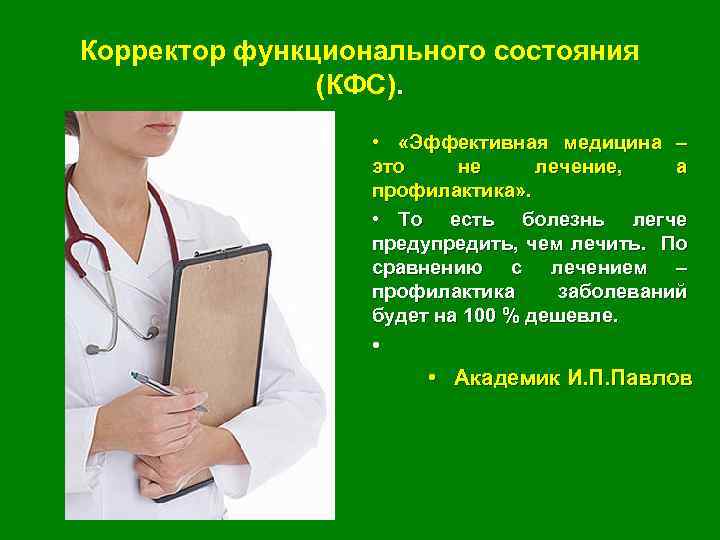 Корректор функционального состояния (КФС).

• «Эффективная медицина – это не лечение, а профилактика».

• То есть болезнь легче предупредить, чем лечить. По сравнению с лечением – профилактика заболеваний будет на 100 % дешевле.

•

• Академик И.П.Павлов